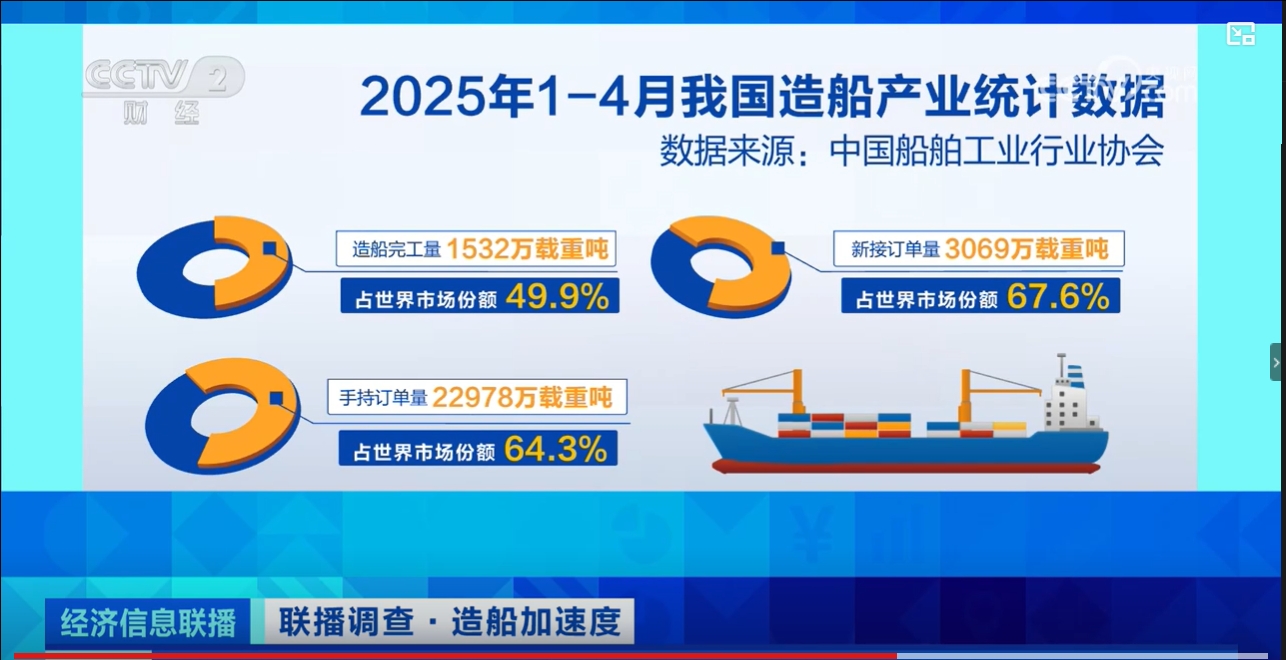 CCTV 2 财经

2025年1-4月我国造船产业统计数据
数据来源：中国船舶工业行业协会

造船完工量 1532万载重吨
占世界市场份额 49.9%

新接订单量 3069万载重吨
占世界市场份额 67.6%

手持订单量 22978万载重吨
占世界市场份额 64.3%

经济信息联播
联播调查 · 造船加速度